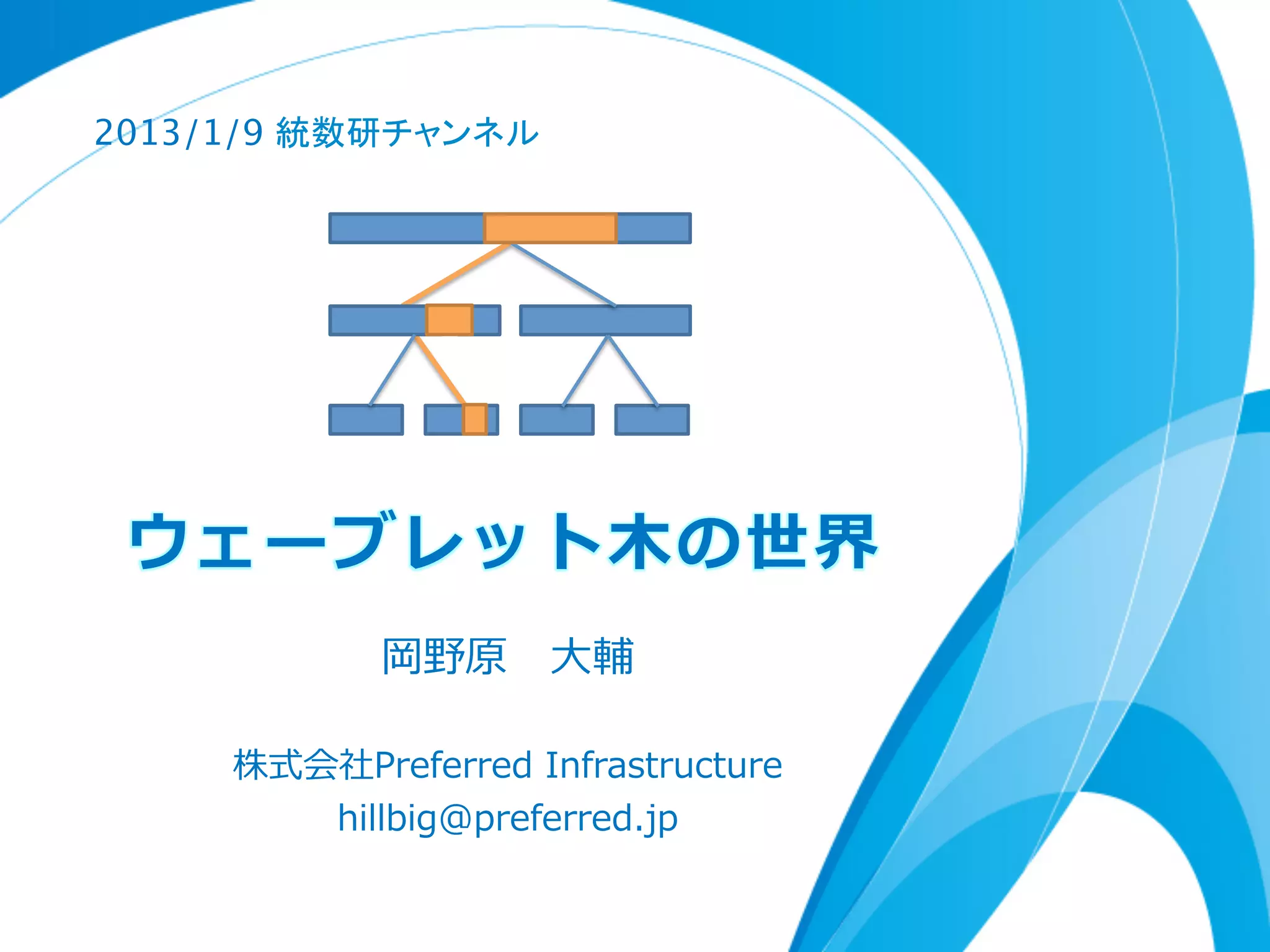 2013/1/9 統数研チャンネル

ウェーブレット木の世界

岡野原　大輔

株式会社Preferred Infrastructure
hillbig@preferred.jp